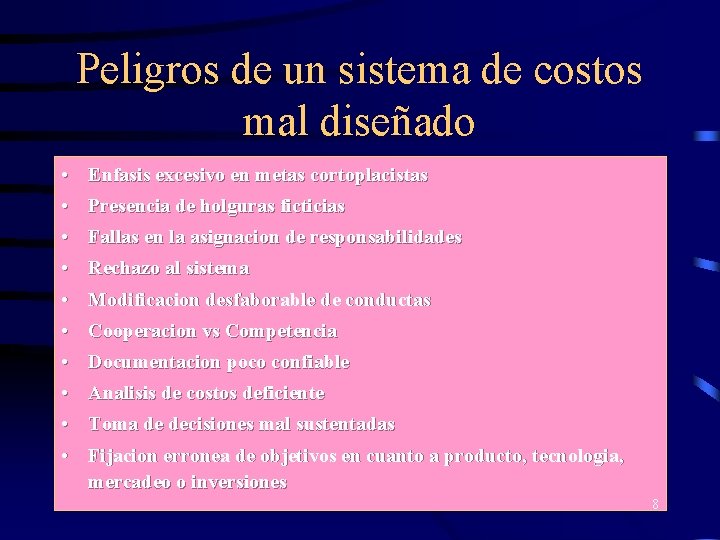 Peligros de un sistema de costos mal diseñado

• Enfasis excesivo en metas cortoplacistas
• Presencia de holguras ficticias
• Fallas en la asignacion de responsabilidades
• Rechazo al sistema
• Modificacion desfaborable de conductas
• Cooperacion vs Competencia
• Documentacion poco confiable
• Analisis de costos deficiente
• Toma de decisiones mal sustentadas
• Fijacion erronea de objetivos en cuanto a producto, tecnologia, mercadeo o inversiones

8